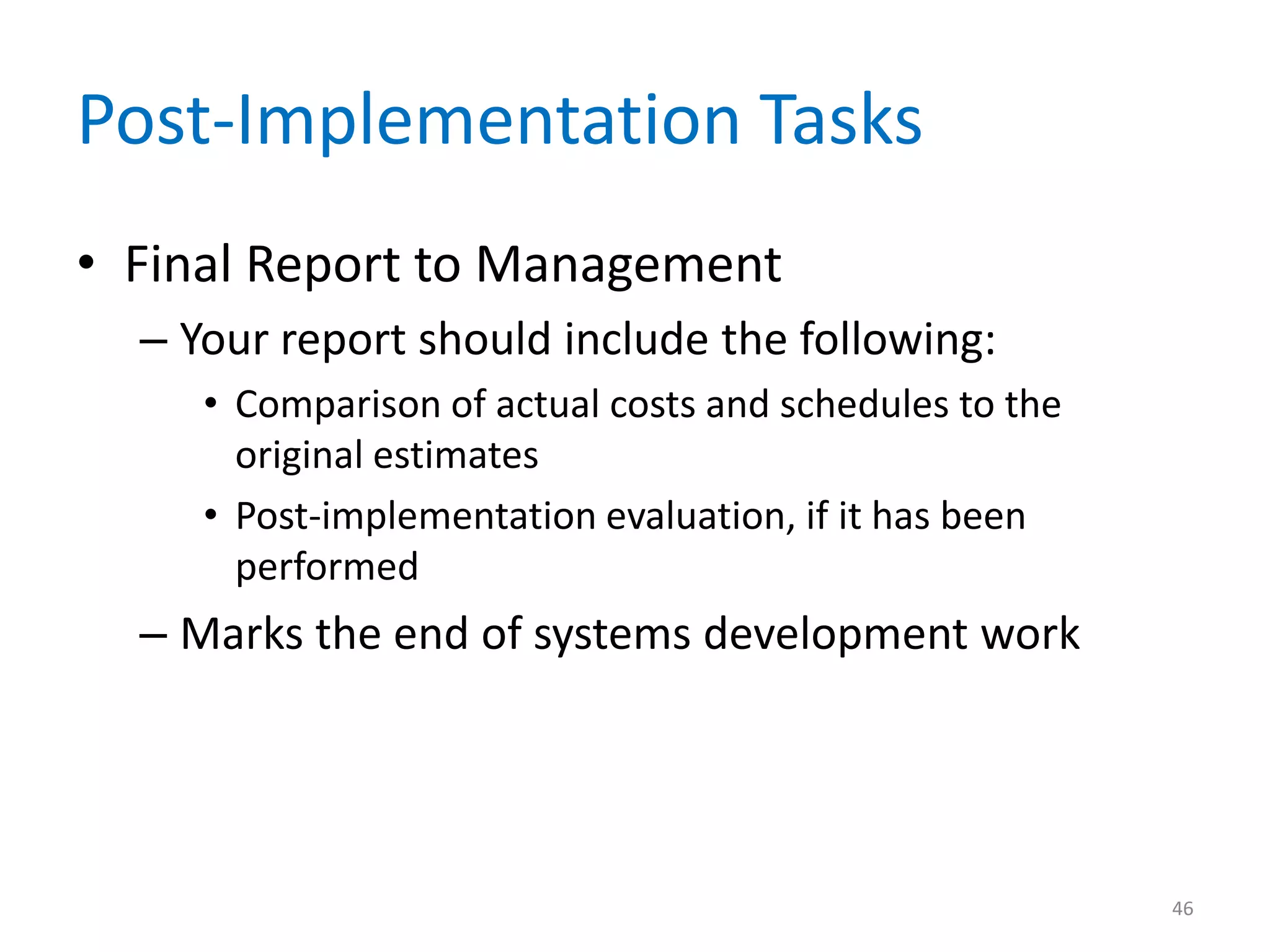 Post-Implementation Tasks

• Final Report to Management

– Your report should include the following:

• Comparison of actual costs and schedules to the original estimates

• Post-implementation evaluation, if it has been performed

– Marks the end of systems development work

46